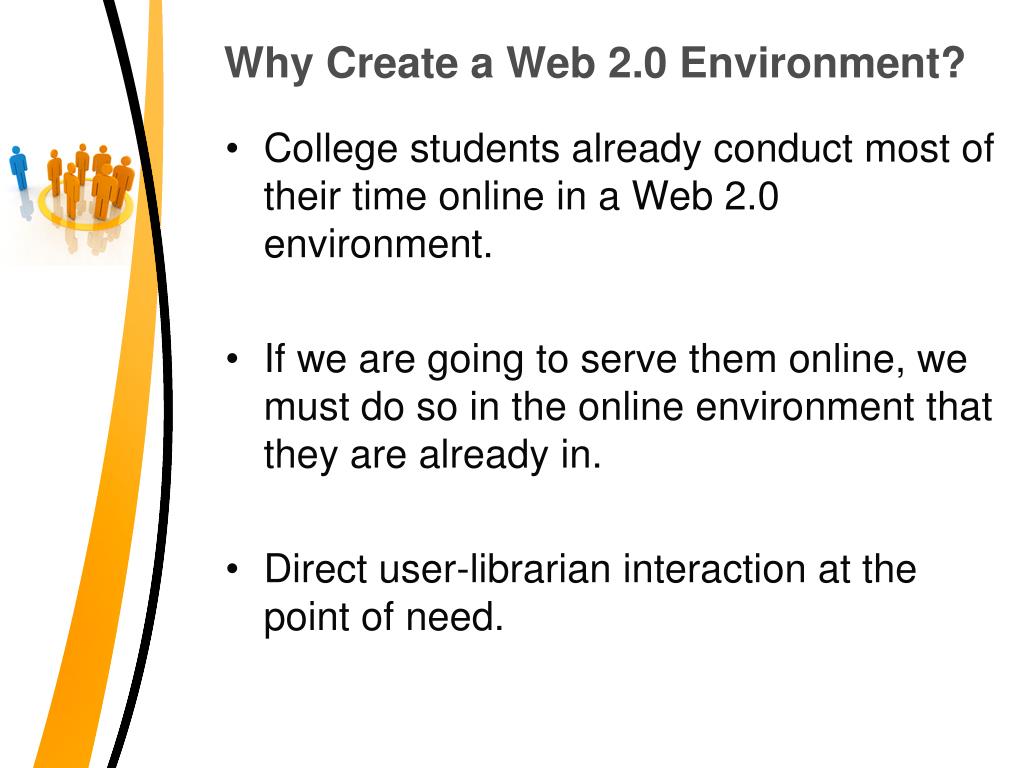 Why Create a Web 2.0 Environment?

• College students already conduct most of their time online in a Web 2.0 environment.

• If we are going to serve them online, we must do so in the online environment that they are already in.

• Direct user-librarian interaction at the point of need.